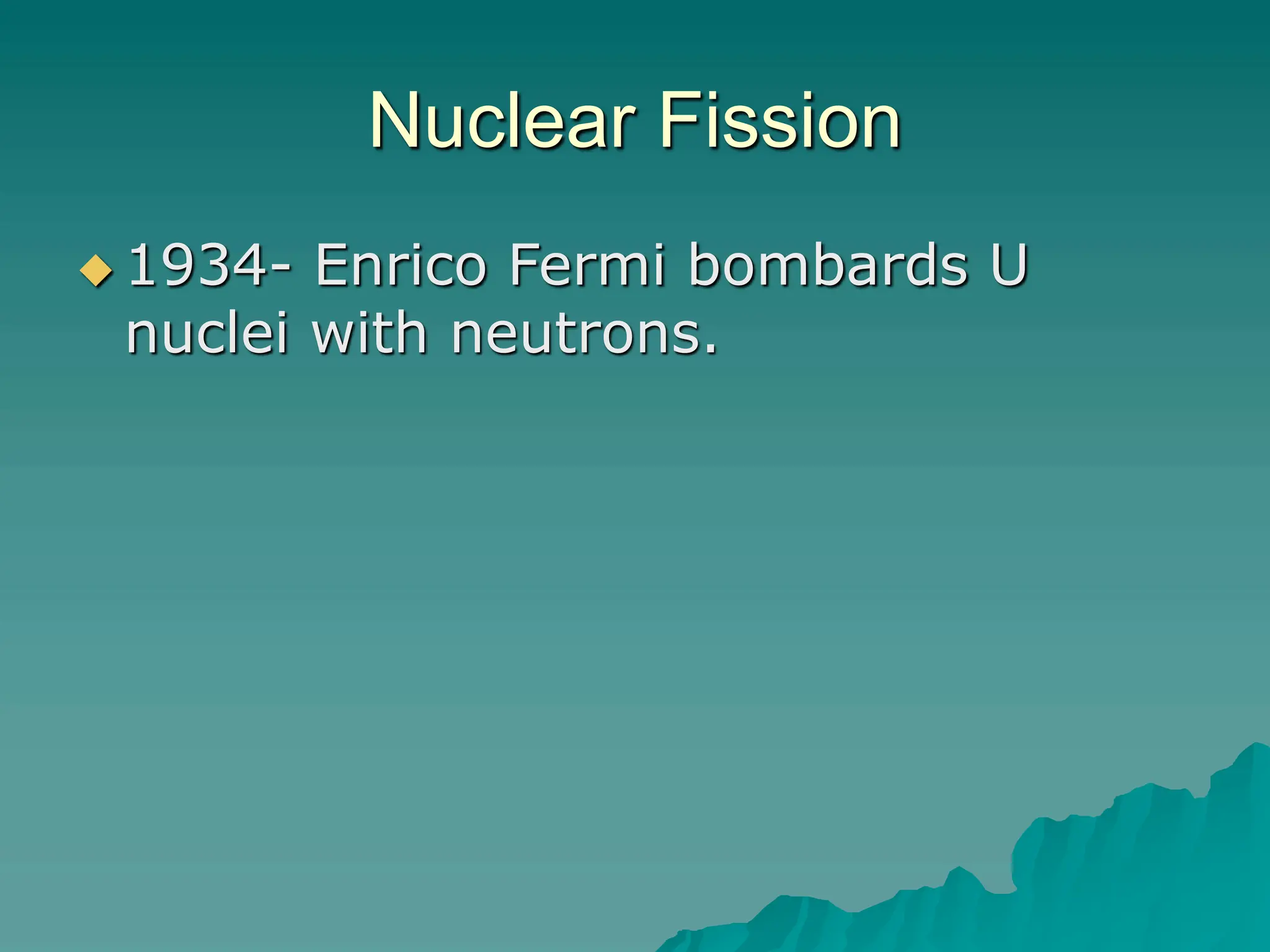 Nuclear Fission

1934- Enrico Fermi bombards U nuclei with neutrons.